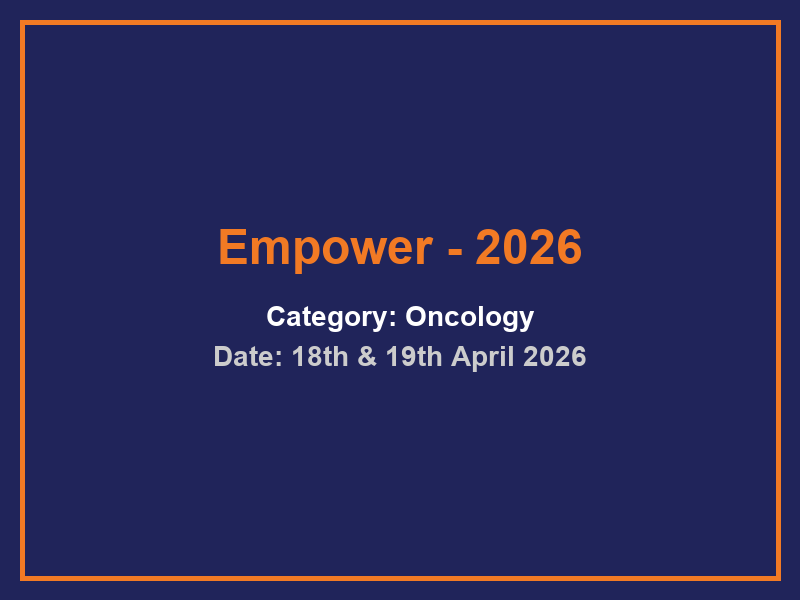 Empower - 2026

Category: Oncology

Date: 18th & 19th April 2026